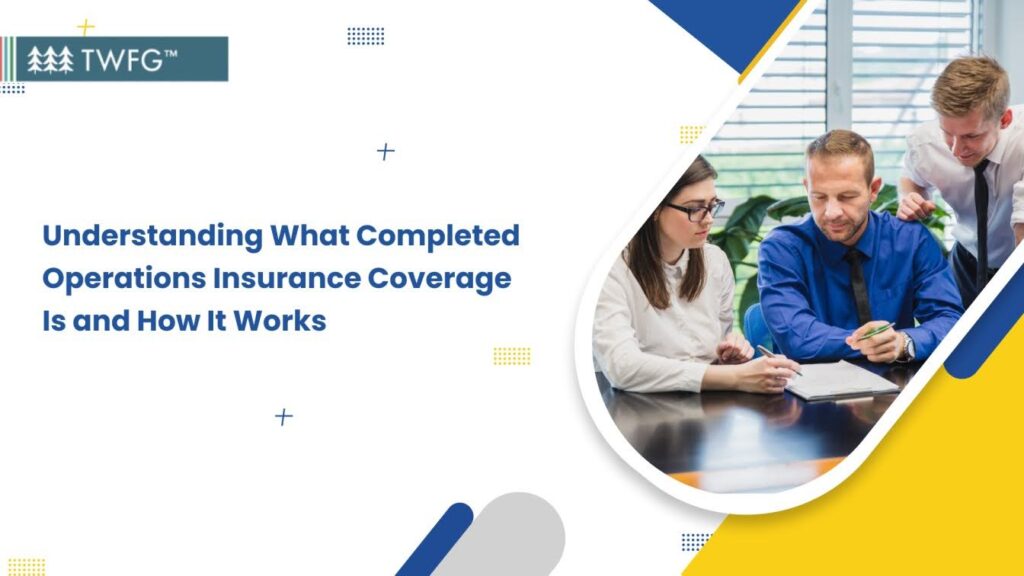 TWFG™

Understanding What Completed Operations Insurance Coverage Is and How It Works